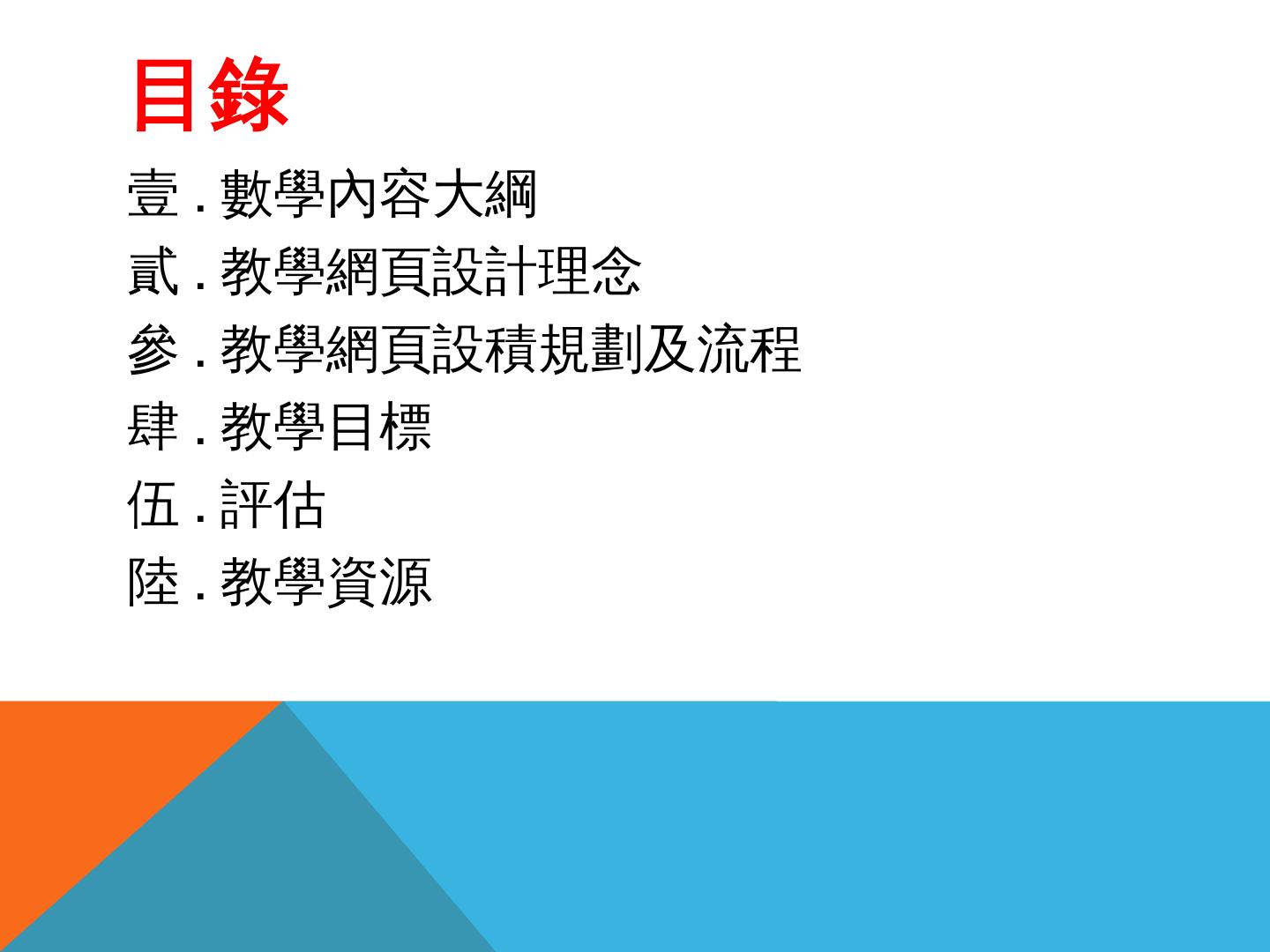 目錄

壹 . 數學內容大綱
貳 . 教學網頁設計理念
參 . 教學網頁設積規劃及流程
肆 . 教學目標
伍 . 評估
陸 . 教學資源